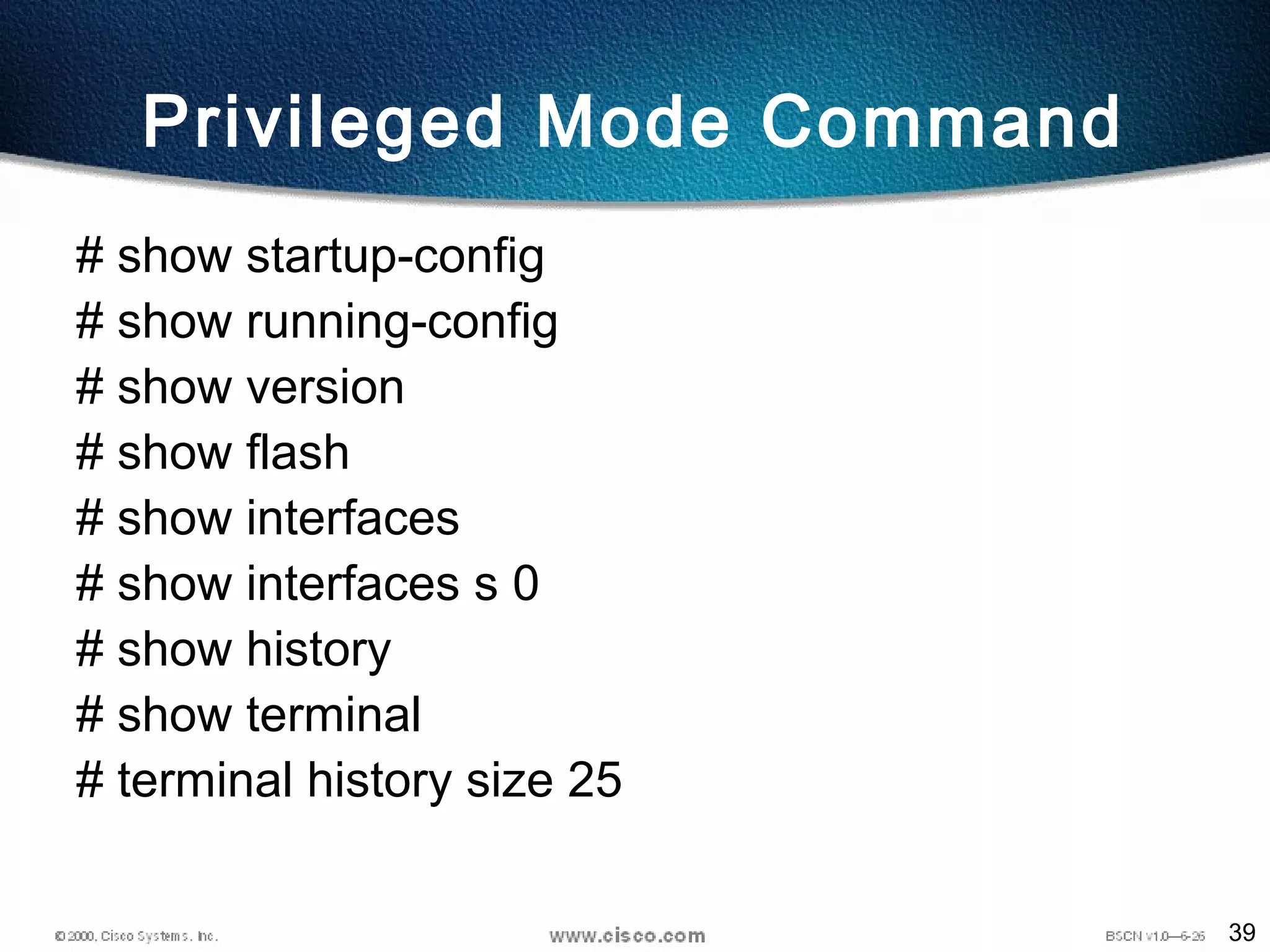 Privileged Mode Command

# show startup-config
# show running-config
# show version
# show flash
# show interfaces
# show interfaces s 0
# show history
# show terminal
# terminal history size 25

© 2000, Cisco Systems, Inc.

www.cisco.com

BSCN v1.0—6-26

39